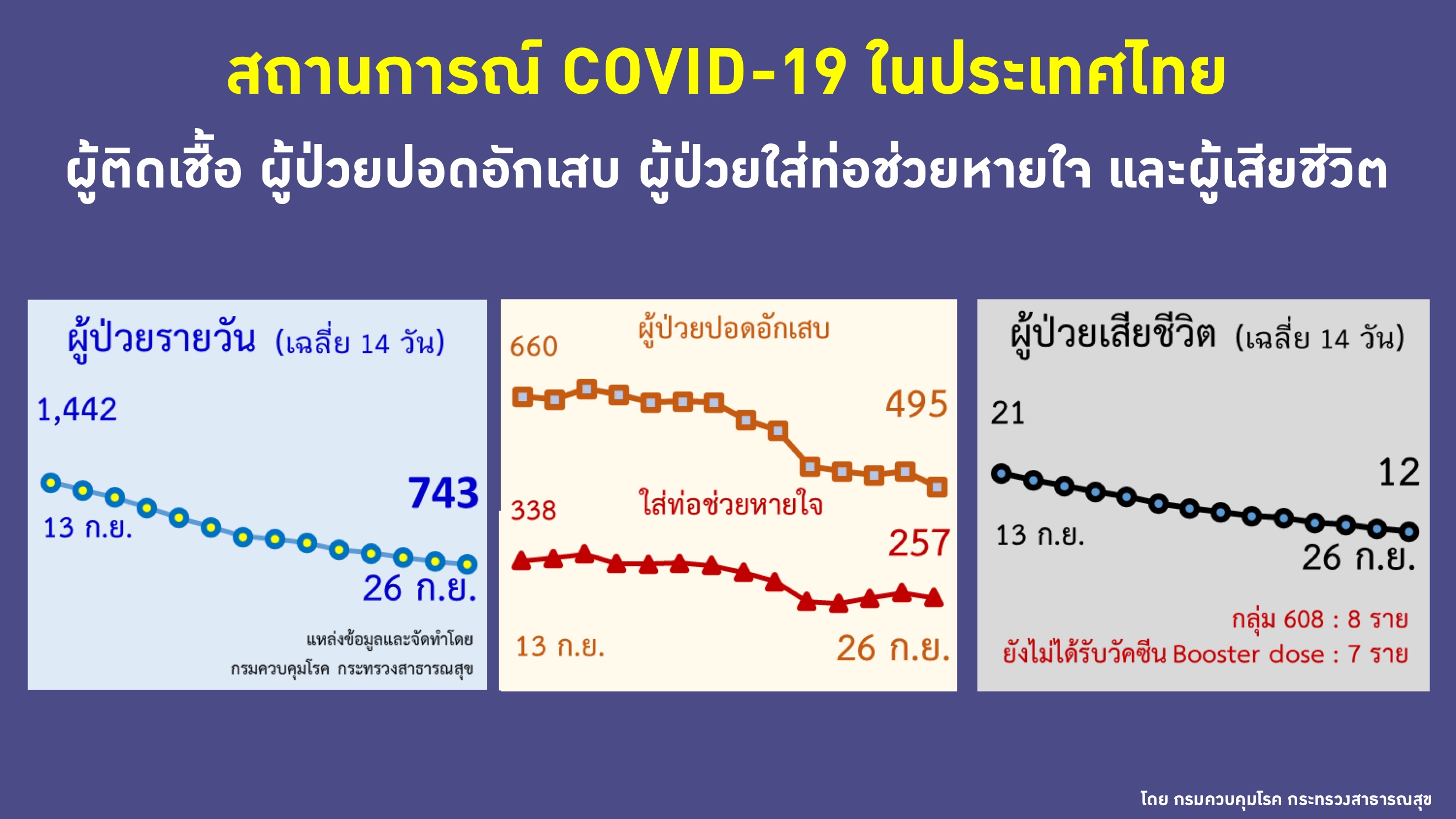 สถานการณ์ COVID-19 ในประเทศไทย

ผู้ติดเชื้อ ผู้ป่วยปอดอักเสบ ผู้ป่วยใส่ท่อช่วยหายใจ และผู้เสียชีวิต

ผู้ป่วยรายวัน (เฉลี่ย 14 วัน)

1,442

743

13 ก.ย.

26 ก.ย.

แหล่งข้อมูลและจัดทำโดย
กรมควบคุมโรค กระทรวงสาธารณสุข

ผู้ป่วยปอดอักเสบ

660

495

338

ใส่ท่อช่วยหายใจ

257

13 ก.ย.

26 ก.ย.

ผู้ป่วยเสียชีวิต (เฉลี่ย 14 วัน)

21

12

13 ก.ย.

26 ก.ย.

กลุ่ม 608 : 8 ราย
ยังไม่ได้รับวัคซีน Booster dose : 7 ราย

โดย กรมควบคุมโรค กระทรวงสาธารณสุข